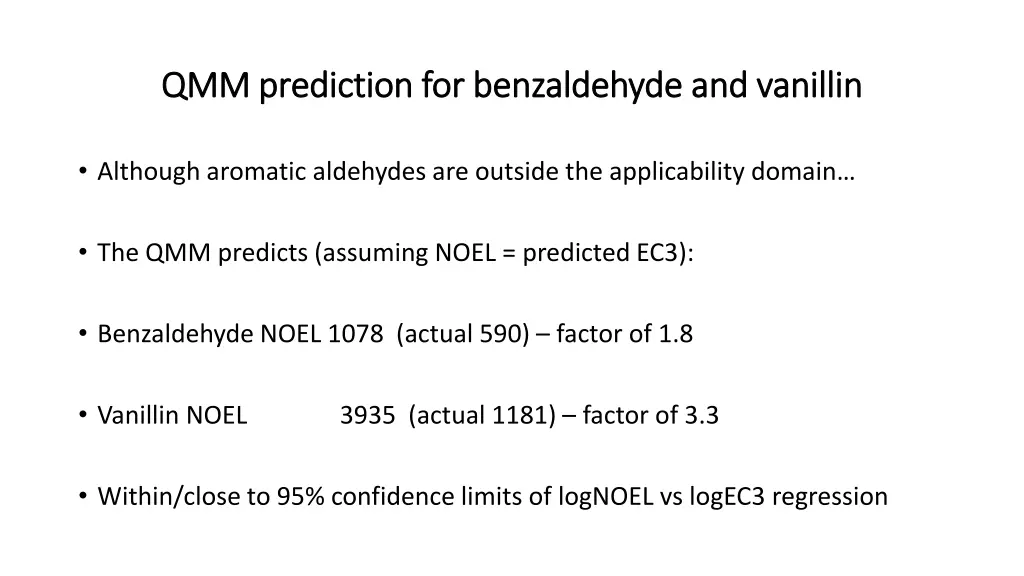 QMM prediction for benzaldehyde and vanillin

• Although aromatic aldehydes are outside the applicability domain…

• The QMM predicts (assuming NOEL = predicted EC3):

• Benzaldehyde NOEL 1078 (actual 590) – factor of 1.8

• Vanillin NOEL 3935 (actual 1181) – factor of 3.3

• Within/close to 95% confidence limits of logNOEL vs logEC3 regression